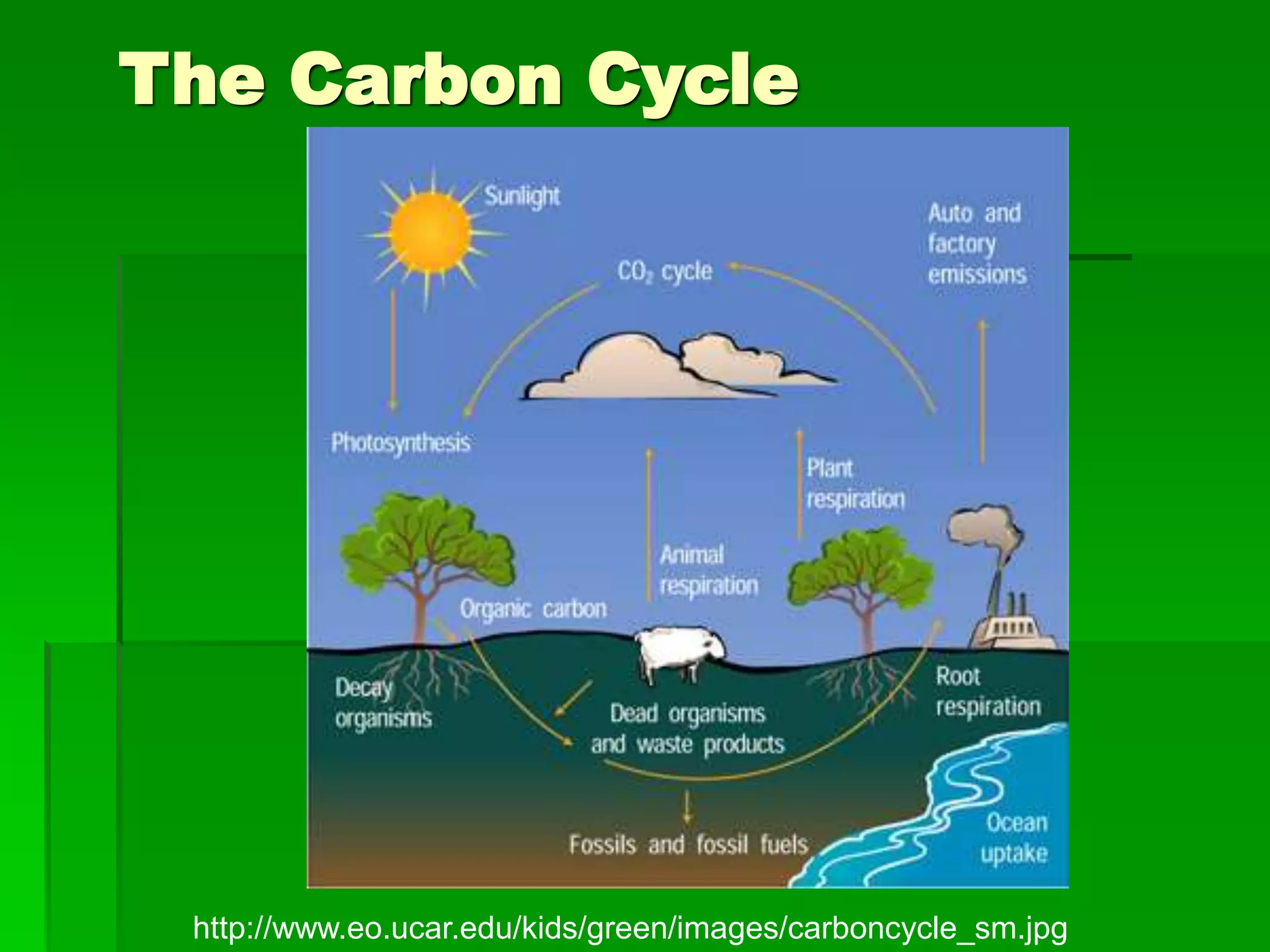 The Carbon Cycle

Sunlight

Auto and factory emissions

$CO_2$ cycle

Photosynthesis

Plant respiration

Animal respiration

Organic carbon

Decay organisms

Dead organisms and waste products

Root respiration

Fossils and fossil fuels

Ocean uptake

http://www.eo.ucar.edu/kids/green/images/carboncycle_sm.jpg